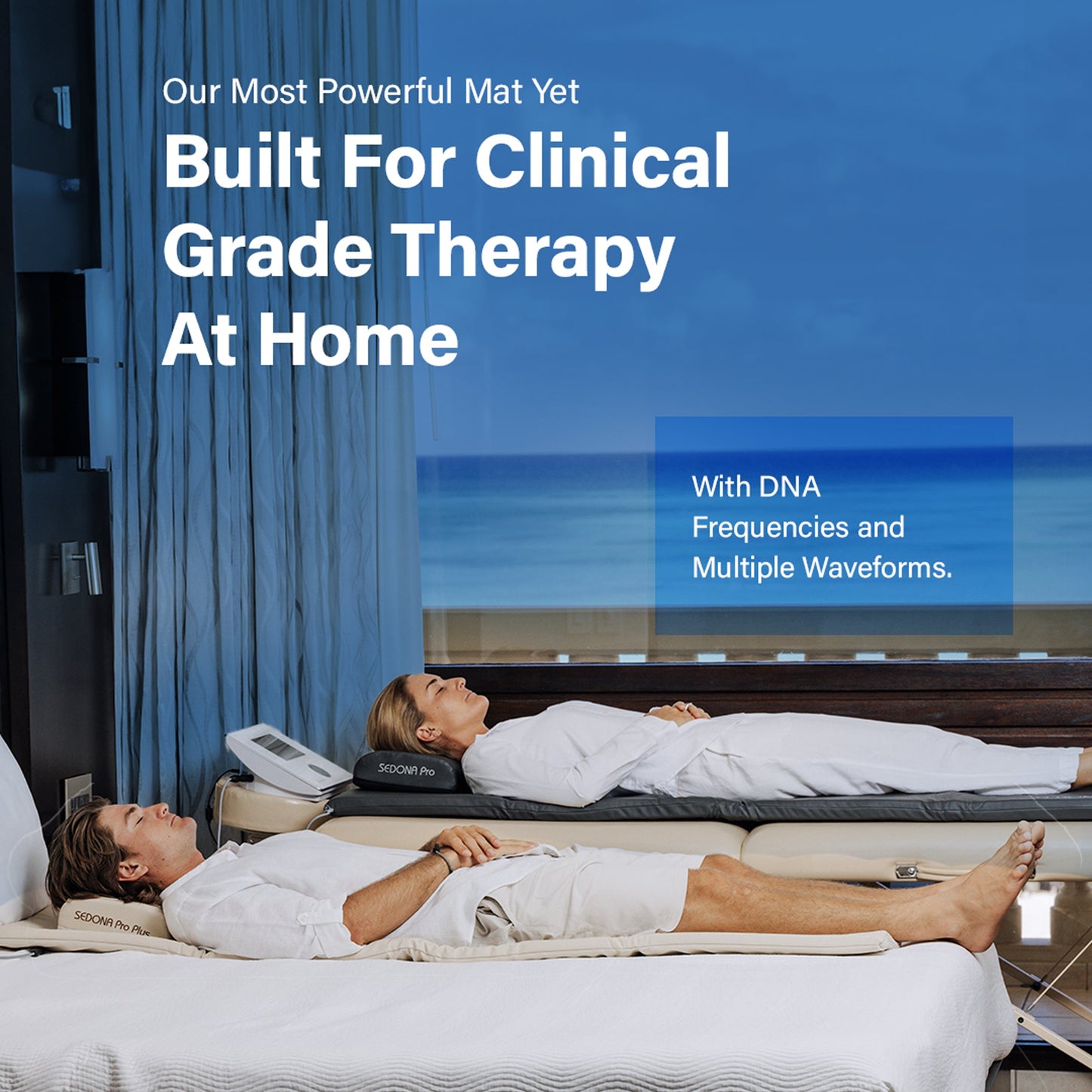 Our Most Powerful Mat Yet

Built For Clinical Grade Therapy At Home

With DNA Frequencies and Multiple Waveforms.

SEDONA Pro

SEDONA Pro Plus